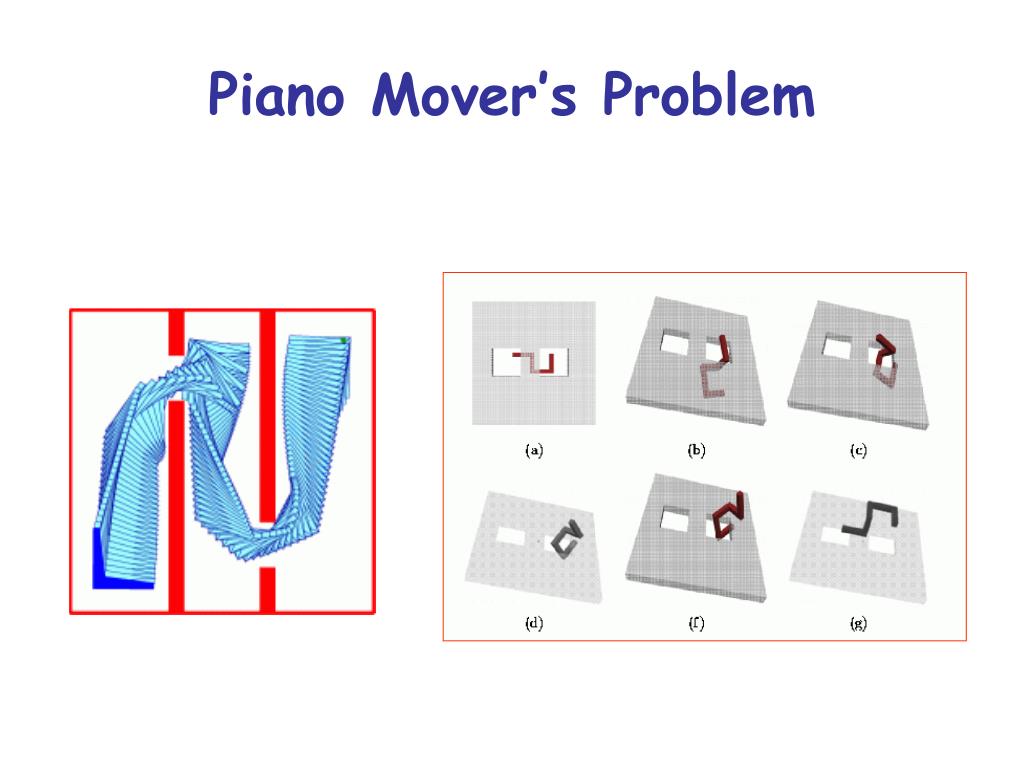 Piano Mover's Problem

(a)

(b)

(c)

(d)

(f)

(g)